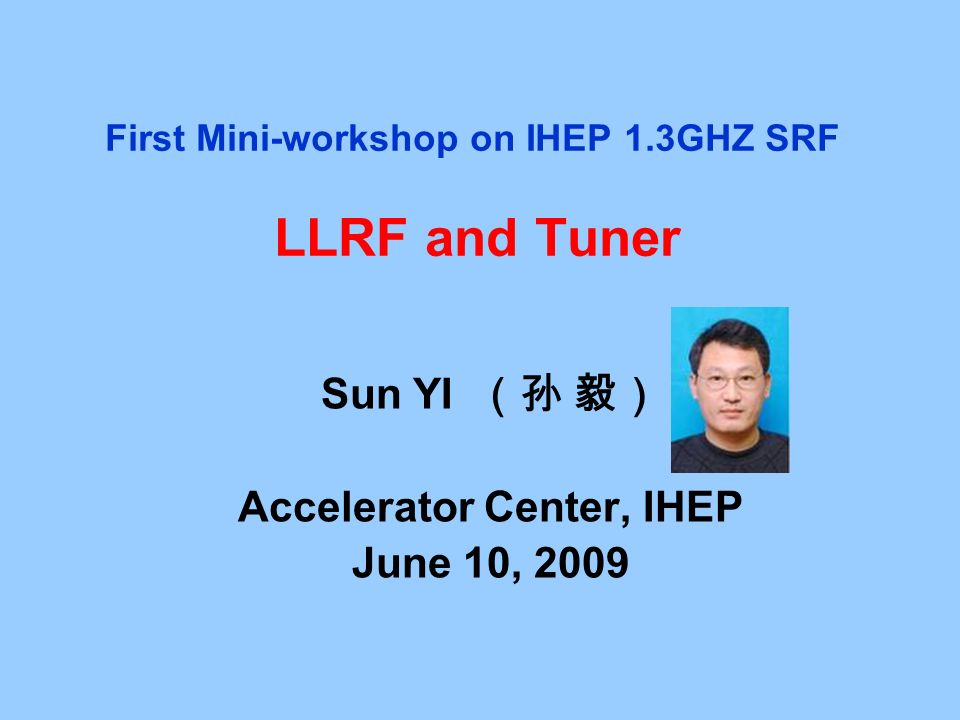 First Mini-workshop on IHEP 1.3GHZ SRF

LLRF and Tuner

Sun YI （孙 毅）

Accelerator Center, IHEP
June 10, 2009